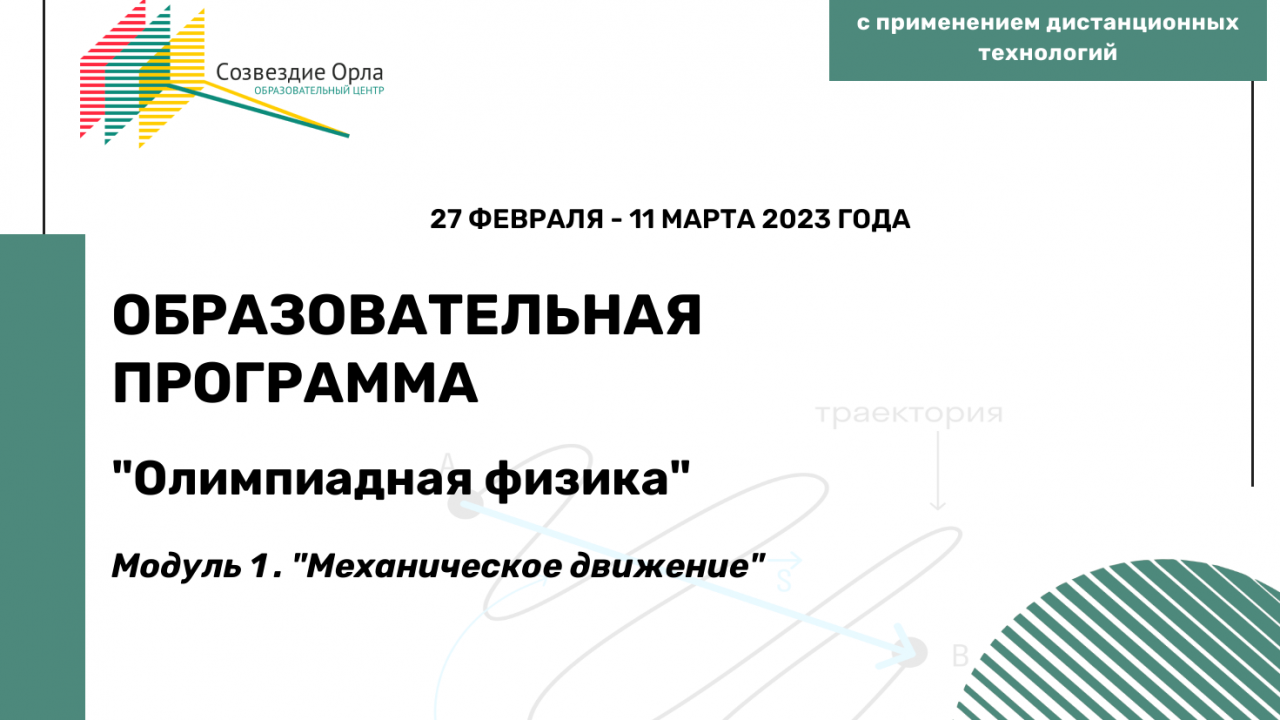 Созвездие Орла
ОБРАЗОВАТЕЛЬНЫЙ ЦЕНТР

с применением дистанционных технологий

27 ФЕВРАЛЯ - 11 МАРТА 2023 ГОДА

ОБРАЗОВАТЕЛЬНАЯ ПРОГРАММА

"Олимпиадная физика"

Модуль 1. "Механическое движение"

траектория

A

S

B